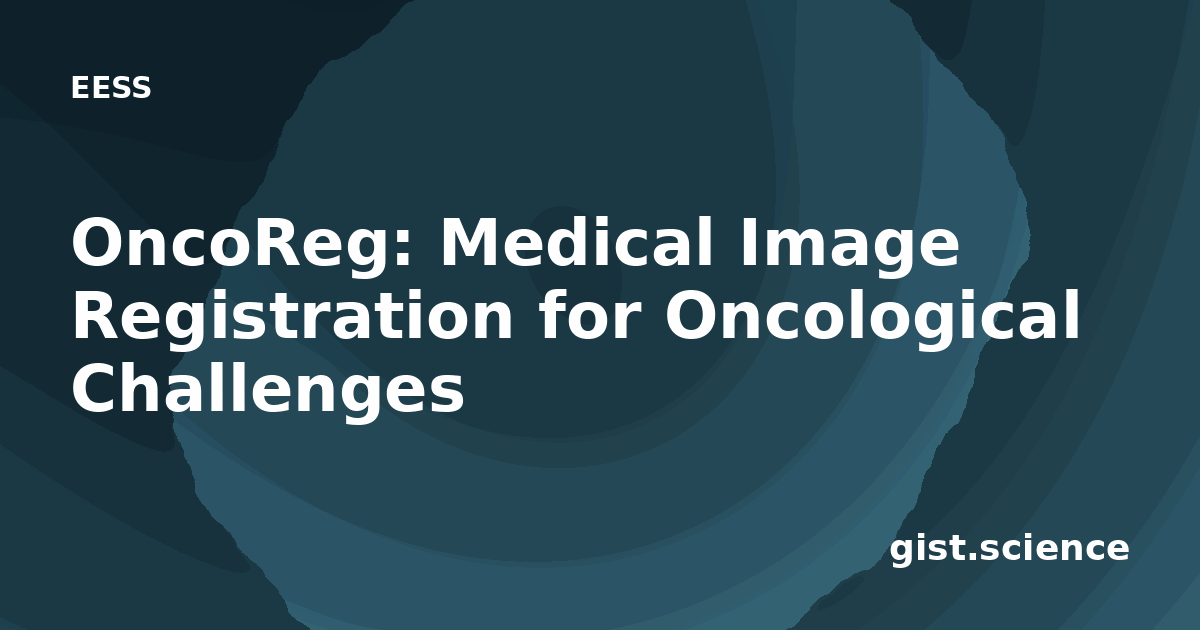 EESS

OncoReg: Medical Image Registration for Oncological Challenges

gist.science